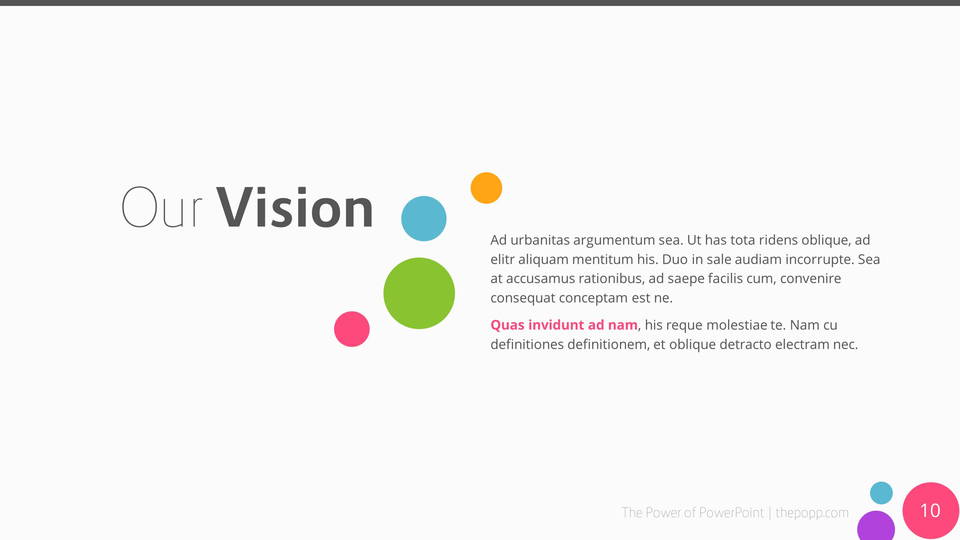 Our Vision

Ad urbanitas argumentum sea. Ut has tota ridens oblique, ad elitr aliquam mentitum his. Duo in sale audiam incorrupte. Sea at accusamus rationibus, ad saepe facilis cum, convenire consequat conceptam est ne.

Quas invidunt ad nam, his reque molestiae te. Nam cu definitiones definitionem, et oblique detracto electram nec.

The Power of PowerPoint | thepopp.com

10